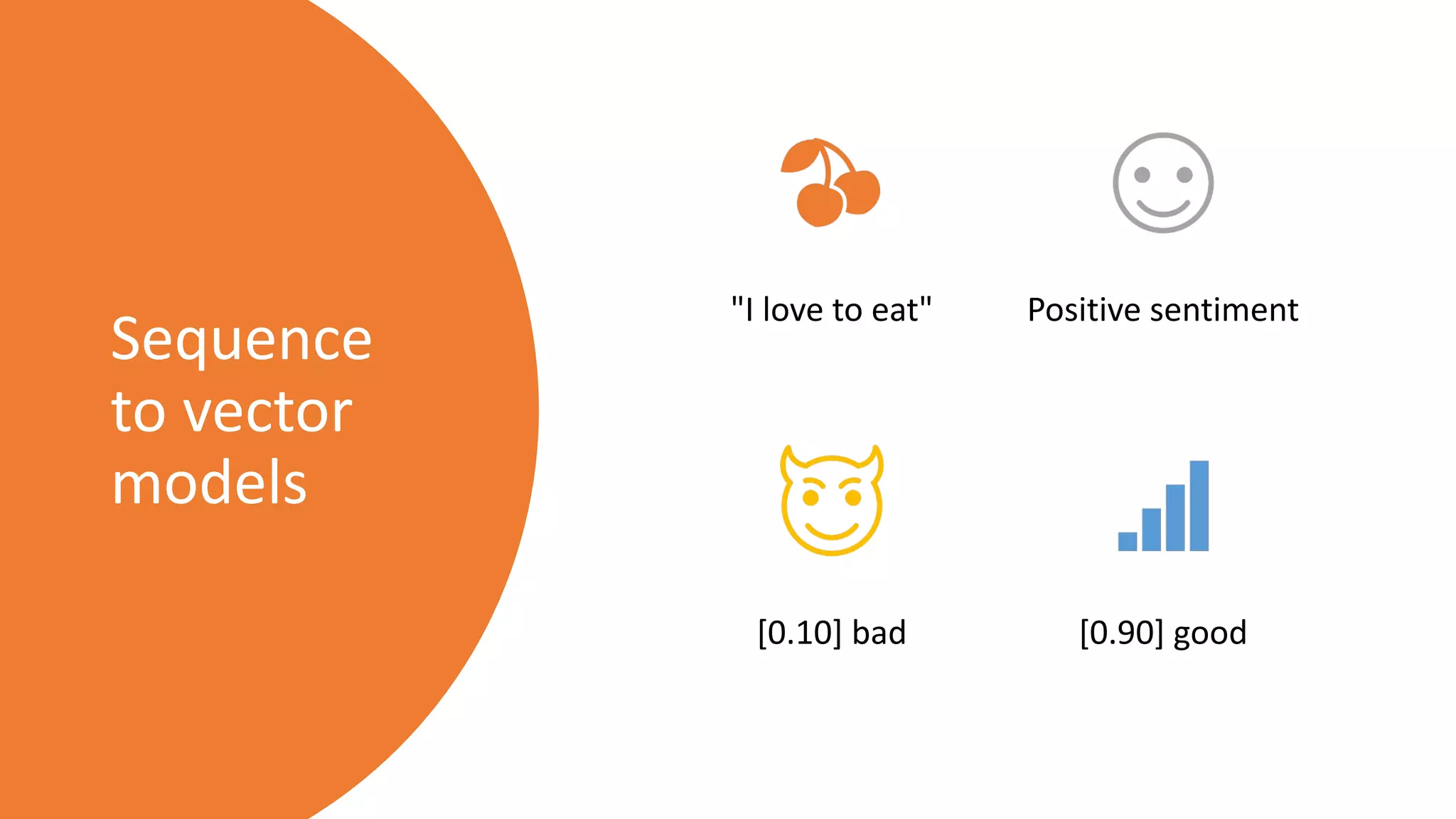 Sequence to vector models

"I love to eat"

Positive sentiment

[0.10] bad

[0.90] good